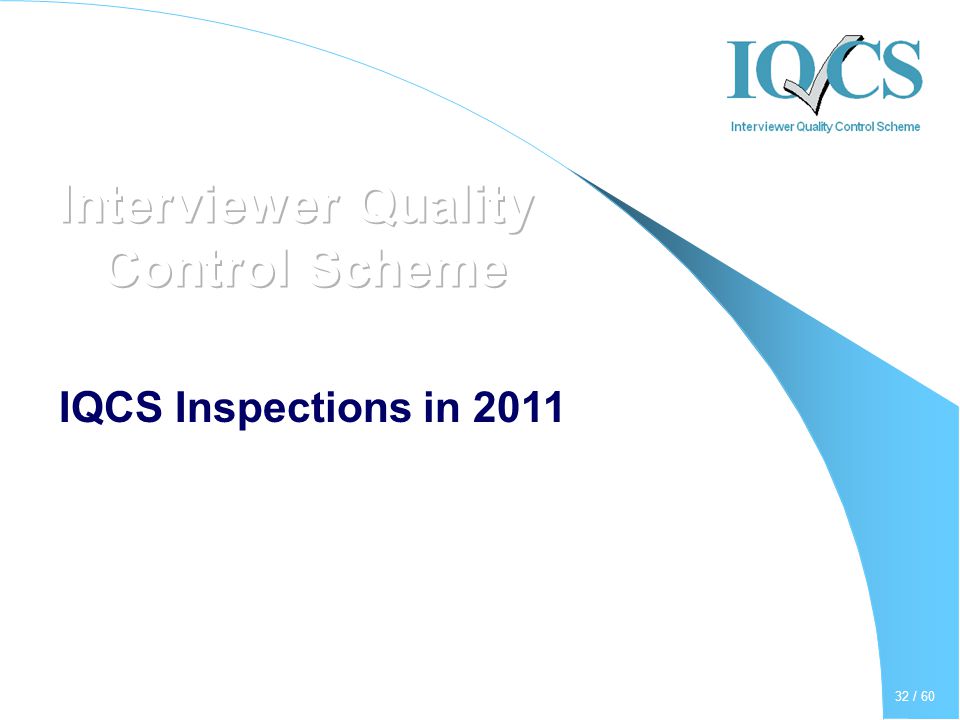 IQCS
Interviewer Quality Control Scheme

Interviewer Quality Control Scheme

IQCS Inspections in 2011

32 / 60